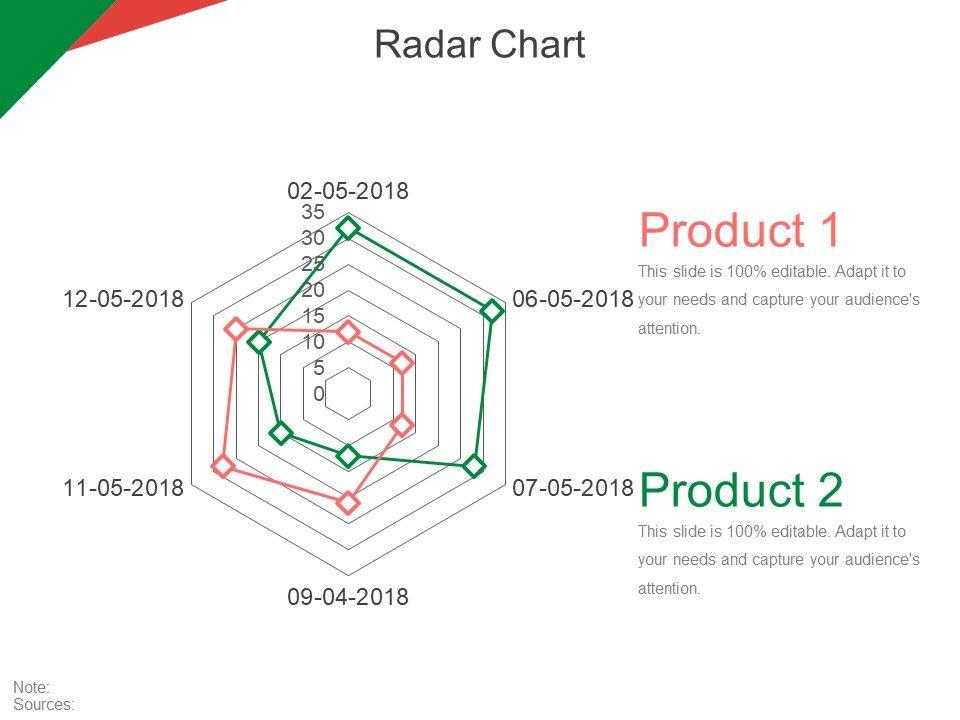 Radar Chart

02-05-2018
35
30
25
20
15
10
5
0
06-05-2018
07-05-2018
09-04-2018
11-05-2018
12-05-2018

Product 1
This slide is 100% editable. Adapt it to your needs and capture your audience's attention.

Product 2
This slide is 100% editable. Adapt it to your needs and capture your audience's attention.

Note:
Sources: